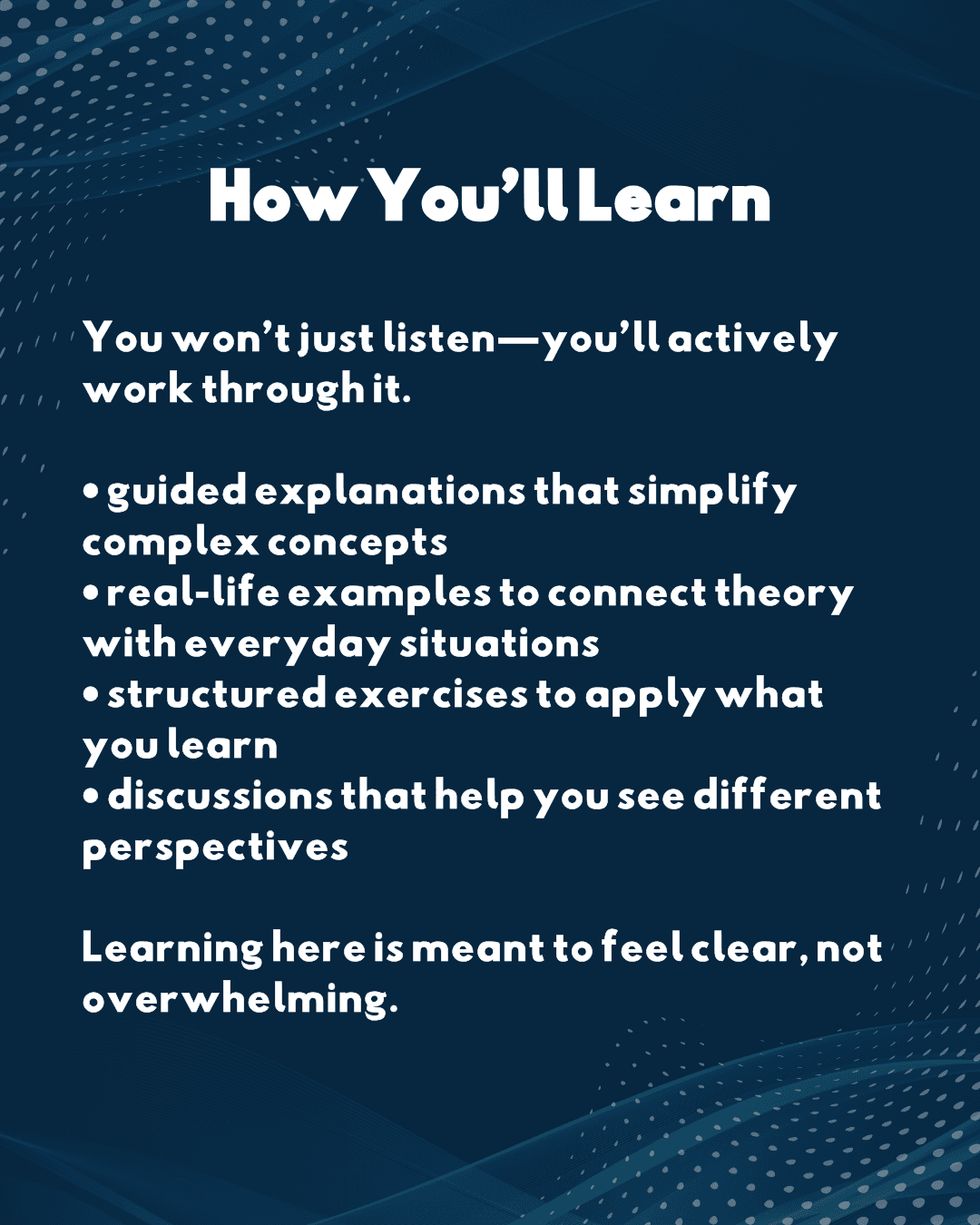 How You'll Learn

You won't just listen—you'll actively work through it.

• guided explanations that simplify complex concepts
• real-life examples to connect theory with everyday situations
• structured exercises to apply what you learn
• discussions that help you see different perspectives

Learning here is meant to feel clear, not overwhelming.